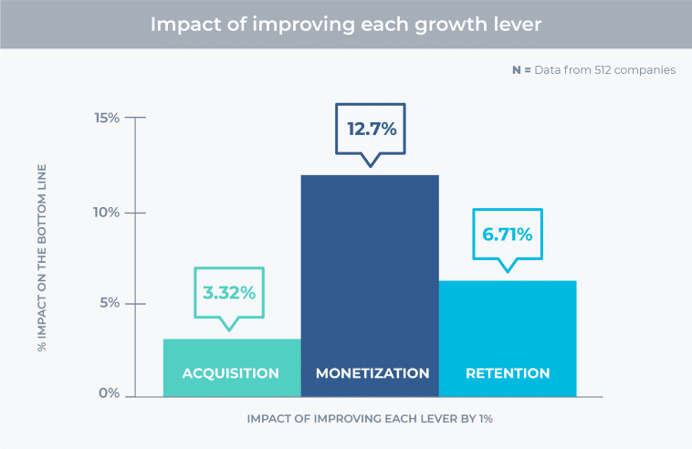 Impact of improving each growth lever

N = Data from 512 companies

% IMPACT ON THE BOTTOM LINE

15%
10%
5%
0%

3.32%
12.7%
6.71%

ACQUISITION
MONETIZATION
RETENTION

IMPACT OF IMPROVING EACH LEVER BY 1%